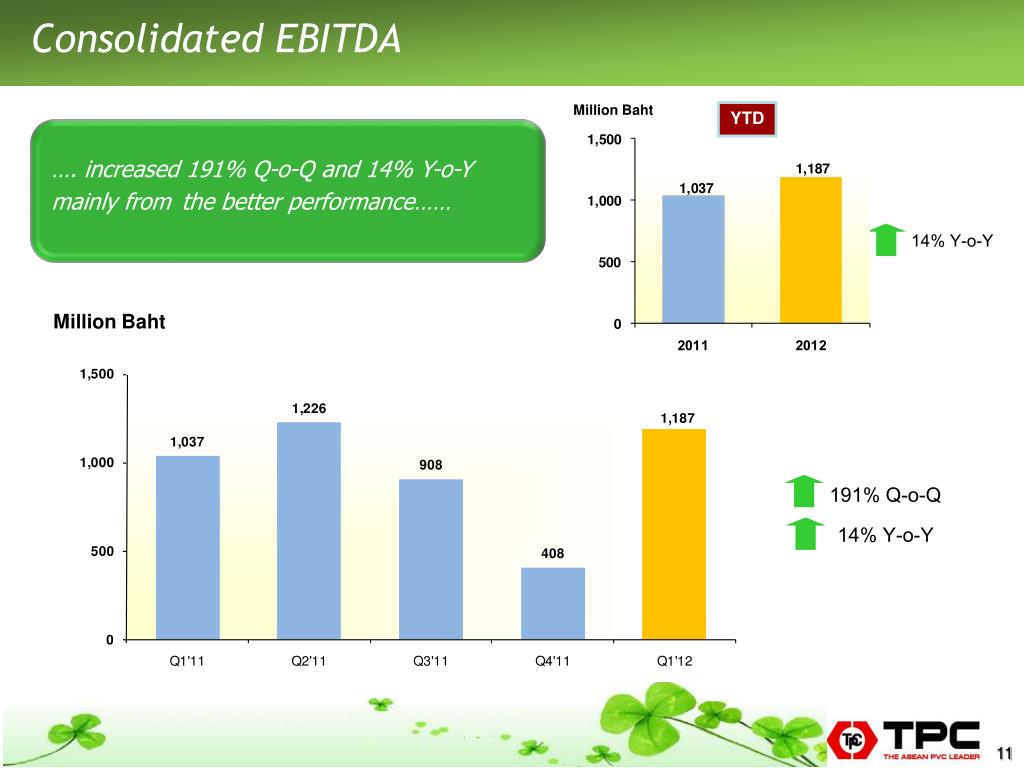 Consolidated EBITDA

…. increased 191% Q-o-Q and 14% Y-o-Y mainly from the better performance……

Million Baht

YTD

1,500
1,000
500
0

1,037
1,187

2011
2012

14% Y-o-Y

Million Baht

1,500
1,000
500
0

1,037
1,226
908
408
1,187

Q1'11
Q2'11
Q3'11
Q4'11
Q1'12

191% Q-o-Q

14% Y-o-Y

TPC
THE ASEAN PVC LEADER

11